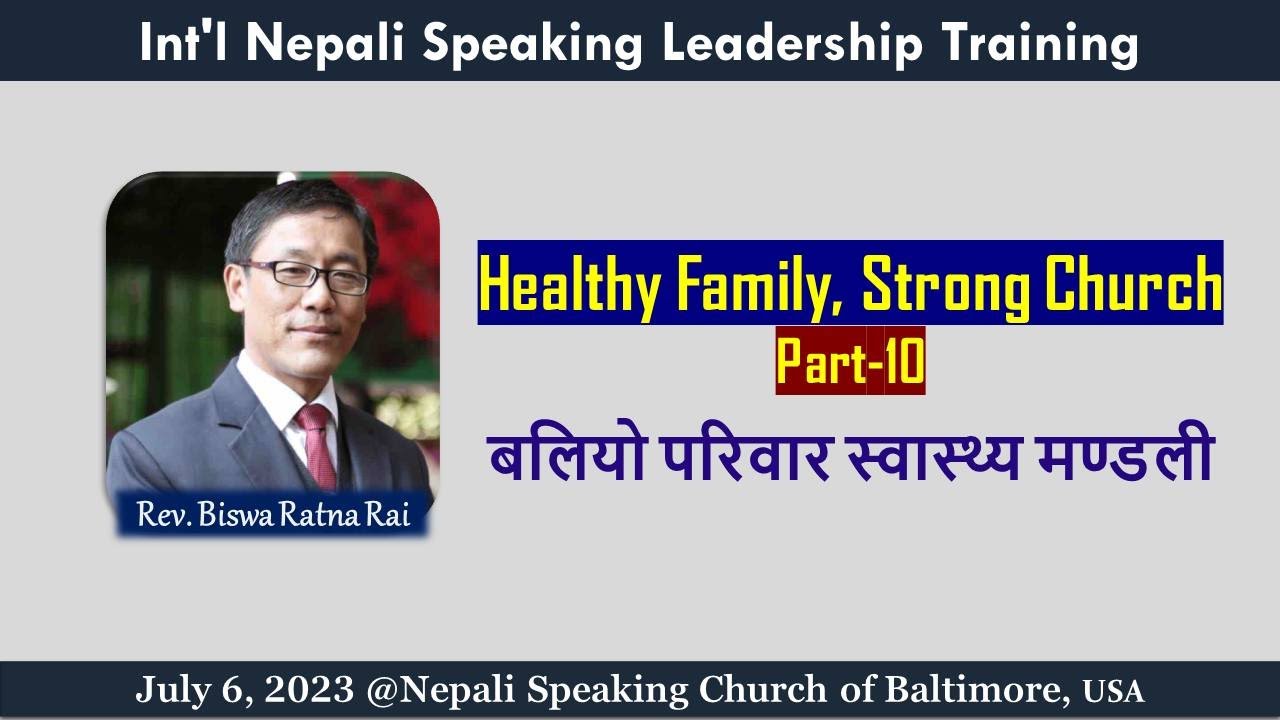 Int'l Nepali Speaking Leadership Training

Rev. Biswa Ratna Rai

Healthy Family, Strong Church
Part-10
बलियो परिवार स्वास्थ्य मण्डली

July 6, 2023 @Nepali Speaking Church of Baltimore, USA